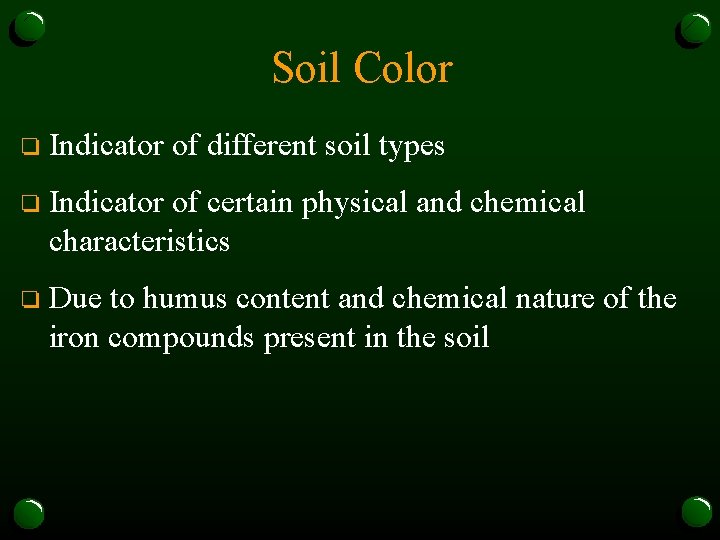 Soil Color

❑ Indicator of different soil types

❑ Indicator of certain physical and chemical characteristics

❑ Due to humus content and chemical nature of the iron compounds present in the soil